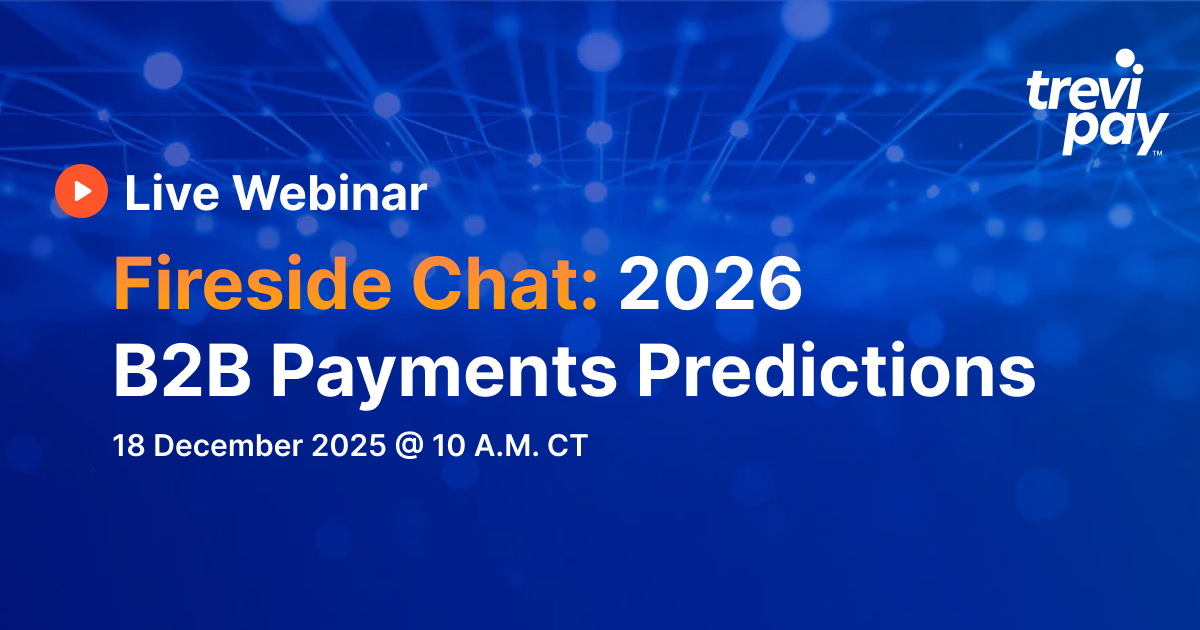 trevi pay™

Live Webinar

Fireside Chat: 2026 B2B Payments Predictions

18 December 2025 @ 10 A.M. CT